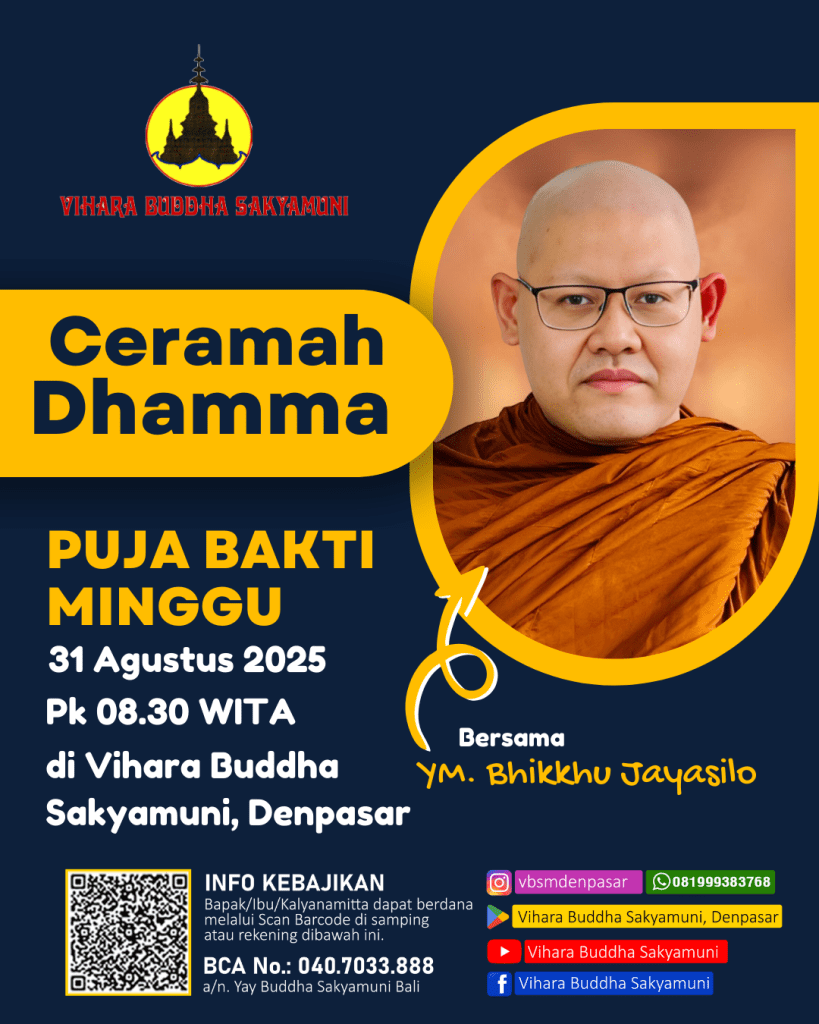 VIHARA BUDDHA SAKYAMUNI

Ceramah Dhamma

PUJA BAKTI MINGGU

31 Agustus 2025

Pk 08.30 WITA

di Vihara Buddha Sakyamuni, Denpasar

Bersama

YM. Bhikkhu Jayasilo

INFO KEBAJIKAN

Bapak/Ibu/Kalyanamitta dapat berdana melalui Scan Barcode di samping atau rekening dibawah ini.

BCA No.: 040.7033.888

a/n. Yay Buddha Sakyamuni Bali

vbsmdenpasar

081999383768

Vihara Buddha Sakyamuni, Denpasar

Vihara Buddha Sakyamuni

Vihara Buddha Sakyamuni